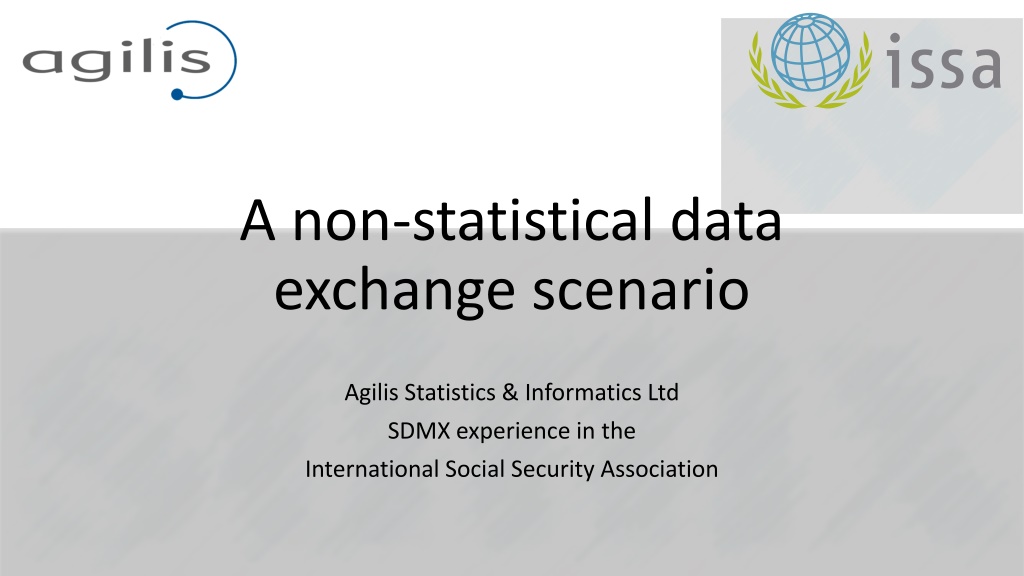 agilis

issa

A non-statistical data exchange scenario

Agilis Statistics & Informatics Ltd
SDMX experience in the
International Social Security Association